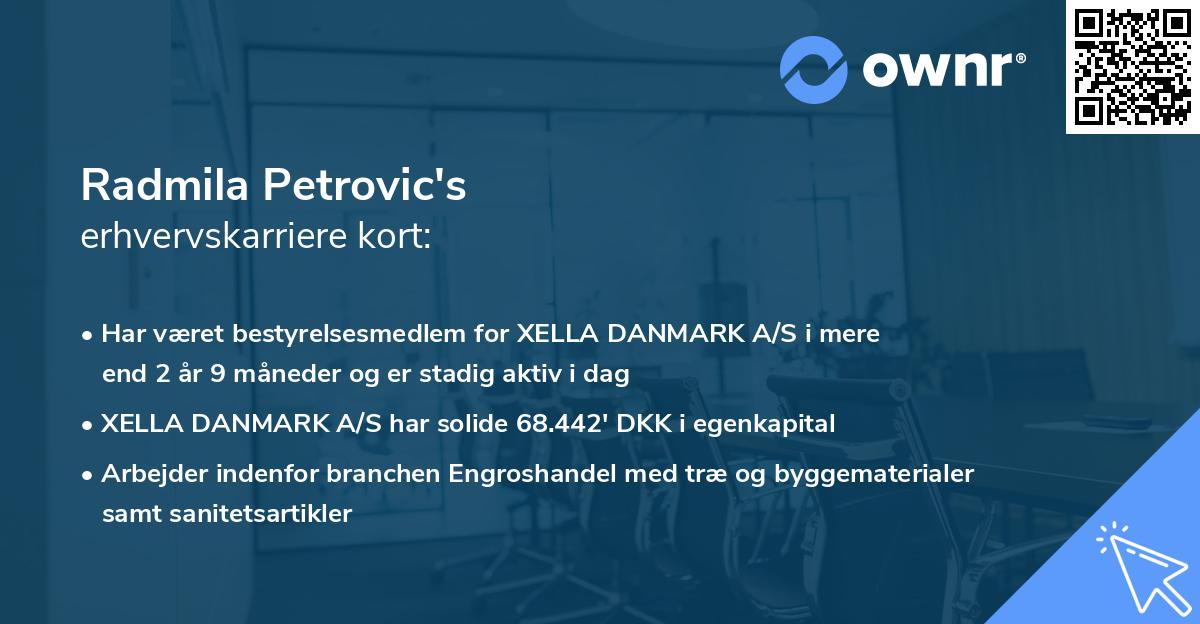 ownr®

Radmila Petrovic's
erhvervskarriere kort:

• Har været bestyrelsesmedlem for XELLA DANMARK A/S i mere end 2 år 9 måneder og er stadig aktiv i dag

• XELLA DANMARK A/S har solide 68.442' DKK i egenkapital

• Arbejder indenfor branchen Engroshandel med træ og byggematerialer samt sanitetsartikler